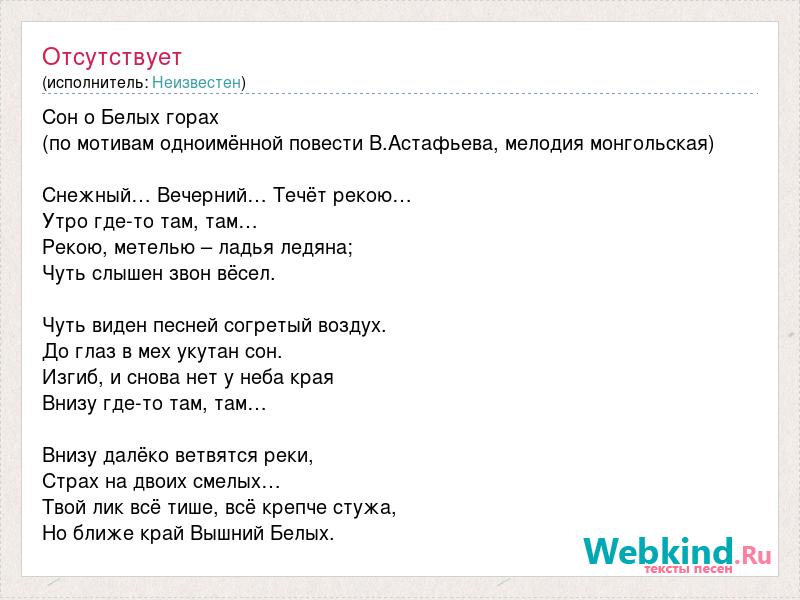 Отсутствует
(исполнитель: Неизвестен)

Сон о Белых горах
(по мотивам одноимённой повести В.Астафьева, мелодия монгольская)

Снежный… Вечерний… Течёт рекою…
Утро где-то там, там…
Рекою, метелью – ладья ледяна;
Чуть слышен звон вёсел.

Чуть виден песней согретый воздух.
До глаз в мех укутан сон.
Изгиб, и снова нет у неба края
Внизу где-то там, там…

Внизу далёко ветвятся реки,
Страх на двоих смелых…
Твой лик всё тише, всё крепче стужа,
Но ближе край Вышний Белых.

Webkind.Ru
тексты песен